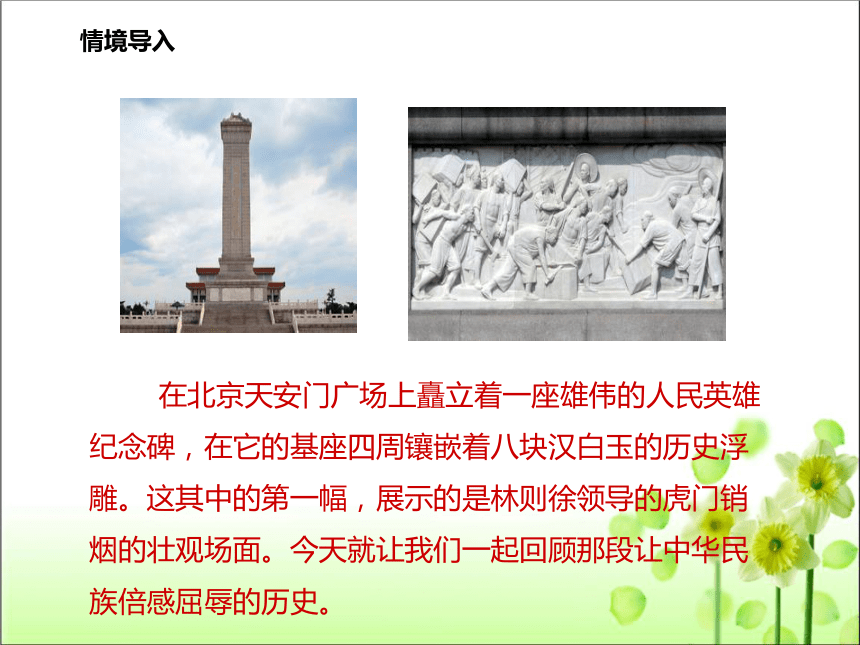 情境导入

在北京天安门广场上矗立着一座雄伟的人民英雄纪念碑，在它的基座四周镶嵌着八块汉白玉的历史浮雕。这其中的第一幅，展示的是林则徐领导的虎门销烟的壮观场面。今天就让我们一起回顾那段让中华民族倍感屈辱的历史。